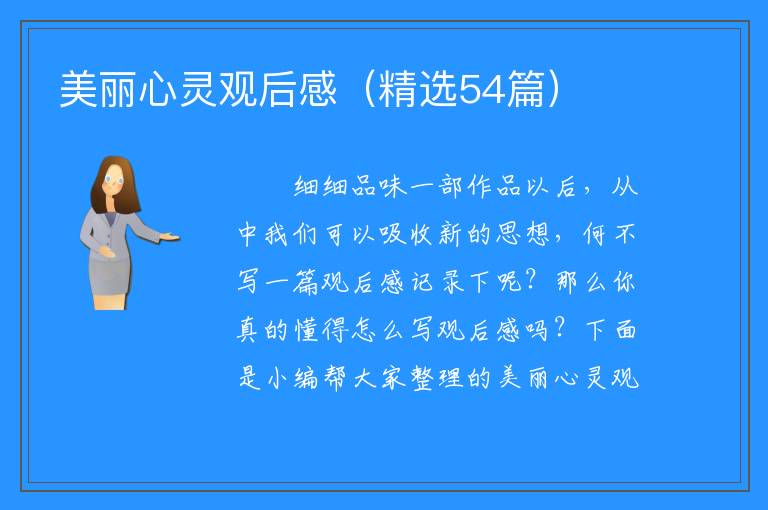 美丽心灵观后感（精选54篇）

细细品味一部作品以后，从中我们可以吸收新的思想，何不写一篇观后感记录下呢？那么你真的懂得怎么写观后感吗？下面是小编帮大家整理的美丽心灵观